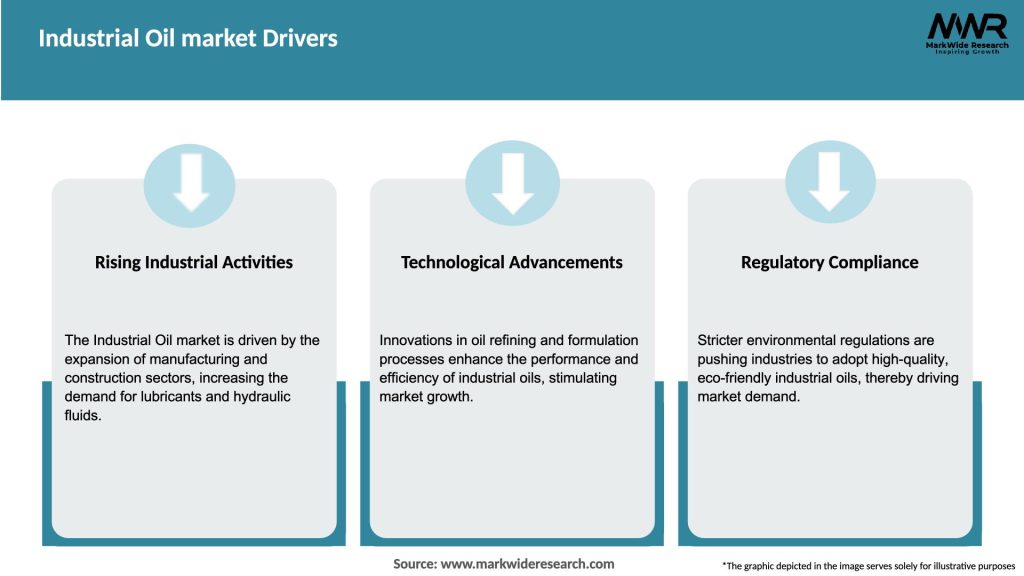 Industrial Oil market Drivers

MWR
MarkWide Research
Inspiring Growth

Rising Industrial Activities

The Industrial Oil market is driven by the expansion of manufacturing and construction sectors, increasing the demand for lubricants and hydraulic fluids.

Technological Advancements

Innovations in oil refining and formulation processes enhance the performance and efficiency of industrial oils, stimulating market growth.

Regulatory Compliance

Stricter environmental regulations are pushing industries to adopt high-quality, eco-friendly industrial oils, thereby driving market demand.

Source: www.markwideresearch.com

*The graphic depicted in the image serves solely for illustrative purposes